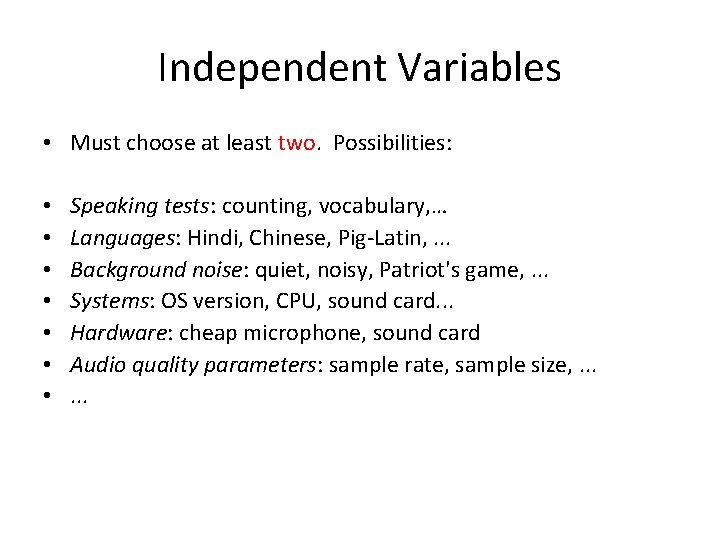 Independent Variables

• Must choose at least two. Possibilities:

• Speaking tests: counting, vocabulary,…
• Languages: Hindi, Chinese, Pig-Latin, ...
• Background noise: quiet, noisy, Patriot's game, ...
• Systems: OS version, CPU, sound card...
• Hardware: cheap microphone, sound card
• Audio quality parameters: sample rate, sample size, ...
• ...